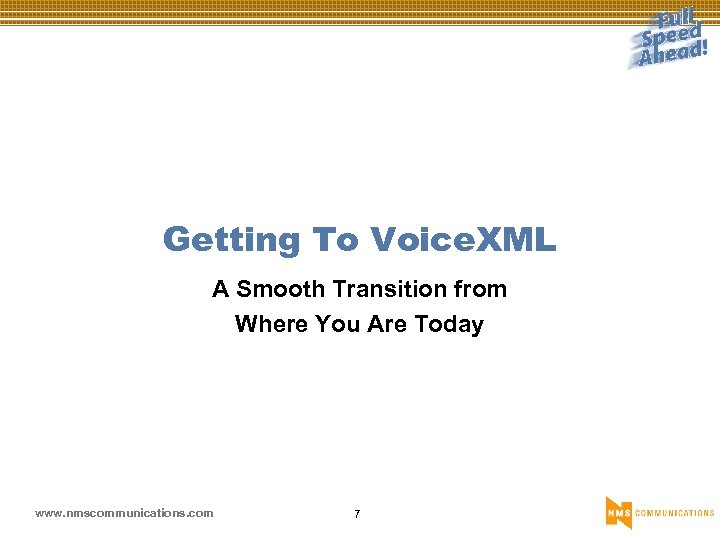 Full Speed Ahead!

Getting To VoiceXML

A Smooth Transition from Where You Are Today

www.nmscommunications.com

7

NMS COMMUNICATIONS